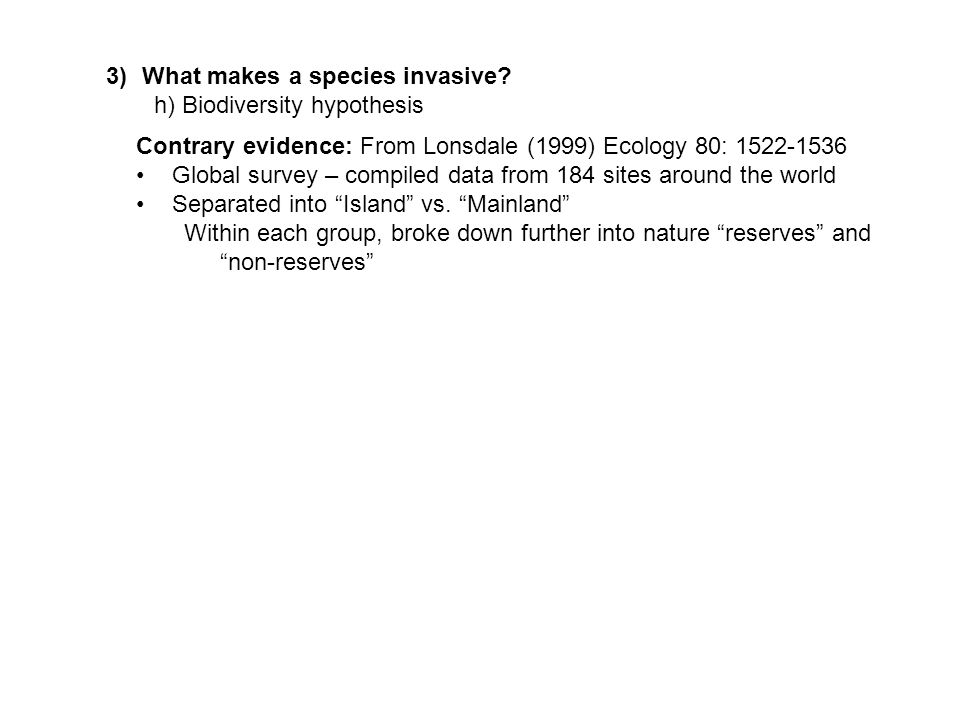 3) What makes a species invasive?
h) Biodiversity hypothesis

Contrary evidence: From Lonsdale (1999) Ecology 80: 1522-1536
• Global survey – compiled data from 184 sites around the world
• Separated into “Island” vs. “Mainland”
Within each group, broke down further into nature “reserves” and “non-reserves”